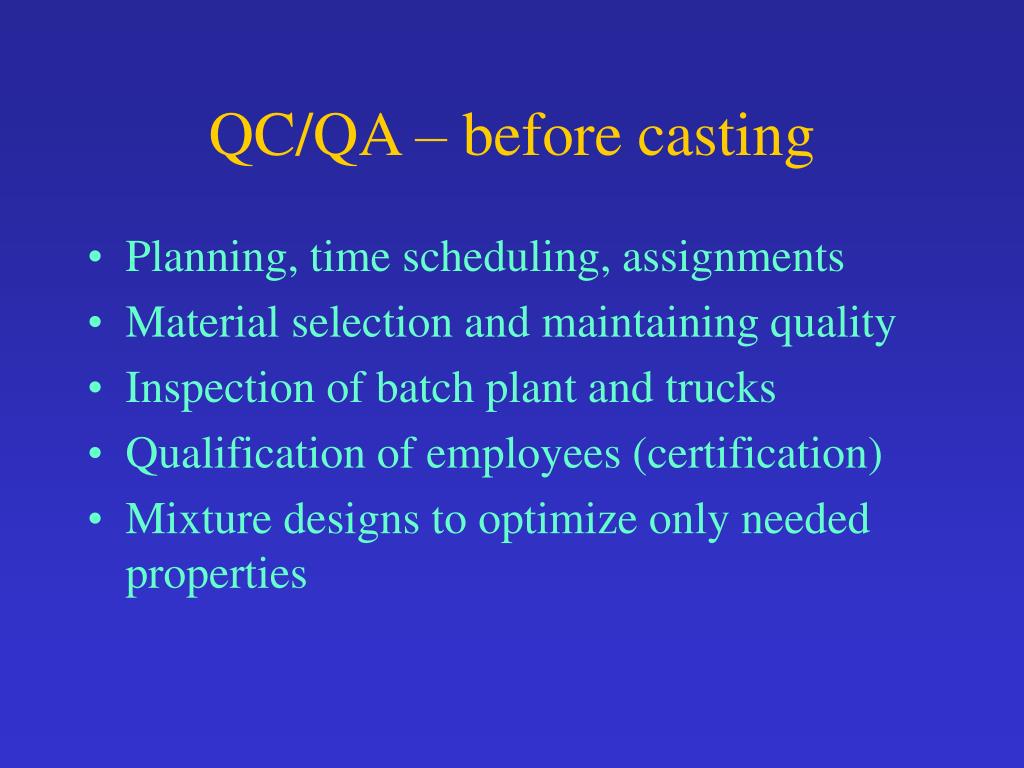 QC/QA – before casting

• Planning, time scheduling, assignments
• Material selection and maintaining quality
• Inspection of batch plant and trucks
• Qualification of employees (certification)
• Mixture designs to optimize only needed properties